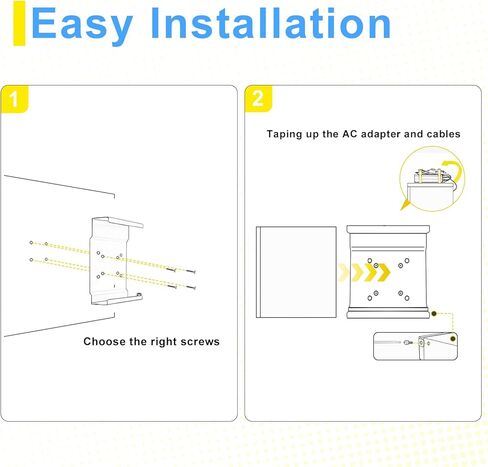 Easy Installation

1

Choose the right screws

2

Taping up the AC adapter and cables